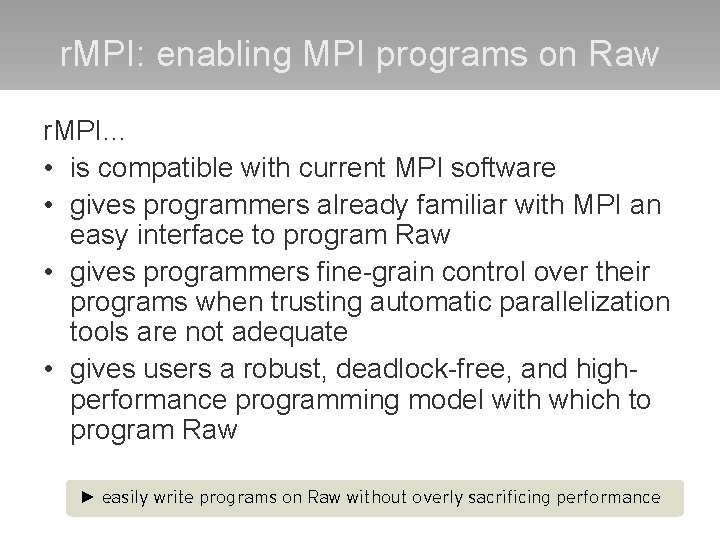 rMPI: enabling MPI programs on Raw

rMPI…

• is compatible with current MPI software
• gives programmers already familiar with MPI an easy interface to program Raw
• gives programmers fine-grain control over their programs when trusting automatic parallelization tools are not adequate
• gives users a robust, deadlock-free, and high-performance programming model with which to program Raw

► easily write programs on Raw without overly sacrificing performance